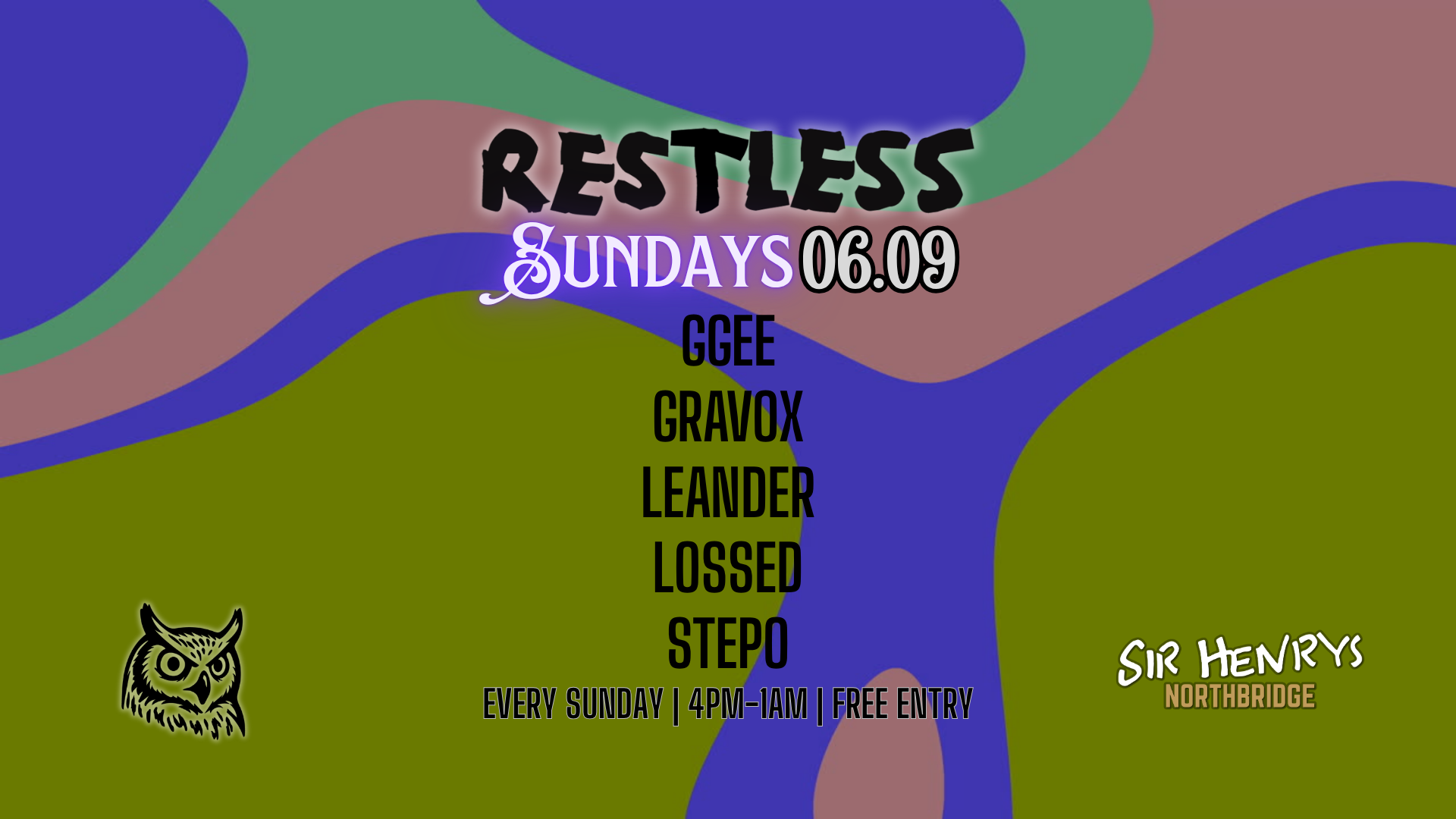 RESTLESS
SUNDAYS 06.09

GGEE
GRAVOX
LEANDER
LOSSED
STEPO

EVERY SUNDAY | 4PM-1AM | FREE ENTRY

SIR HENRYS
NORTHBRIDGE